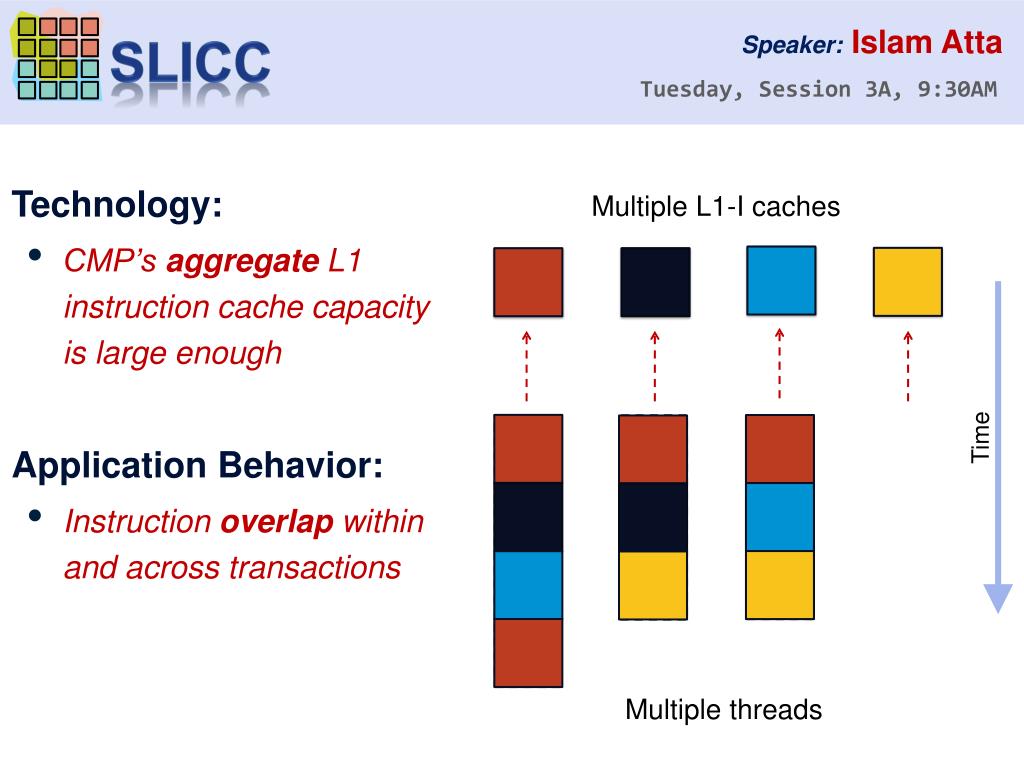 SLICC

Speaker: Islam Atta

Tuesday, Session 3A, 9:30AM

Technology:

• CMP's aggregate L1 instruction cache capacity is large enough

Application Behavior:

• Instruction overlap within and across transactions

Multiple L1-I caches

Time

Multiple threads